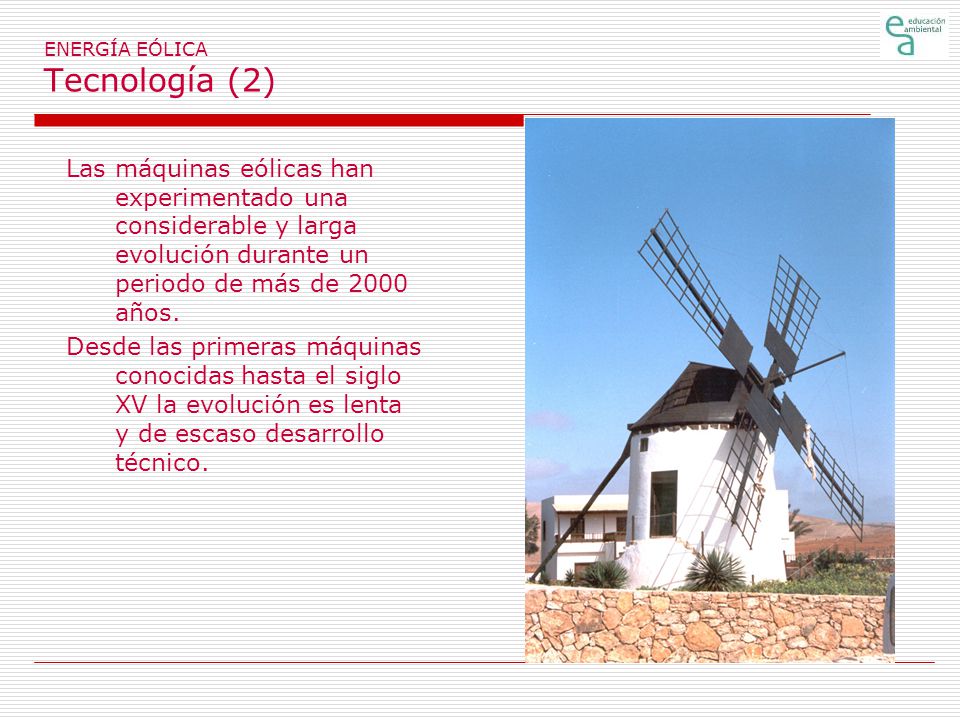 ENERGÍA EÓLICA
Tecnología (2)

ea educación ambiental

Las máquinas eólicas han experimentado una considerable y larga evolución durante un periodo de más de 2000 años.

Desde las primeras máquinas conocidas hasta el siglo XV la evolución es lenta y de escaso desarrollo técnico.